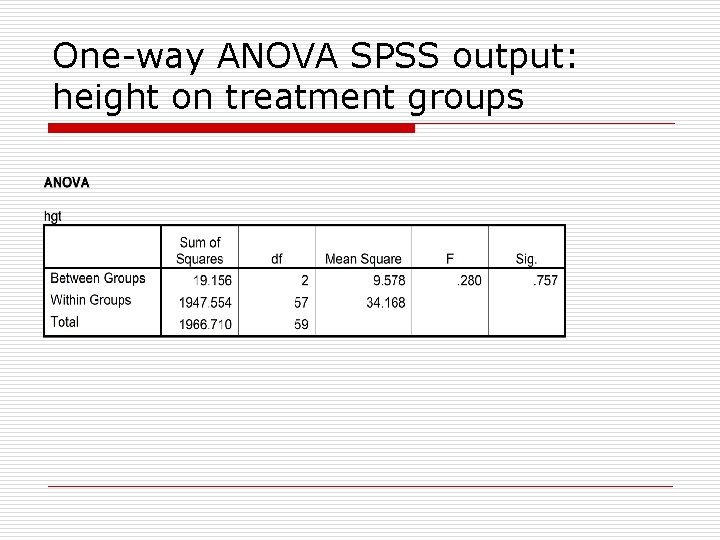 One-way ANOVA SPSS output: height on treatment groups

ANOVA

hgt

|  | Sum of Squares | df | Mean Square | F | Sig. |
|---|---|---|---|---|---|
| Between Groups | 19.156 | 2 | 9.578 | .280 | .757 |
| Within Groups | 1947.554 | 57 | 34.168 |  |  |
| Total | 1966.710 | 59 |  |  |  |